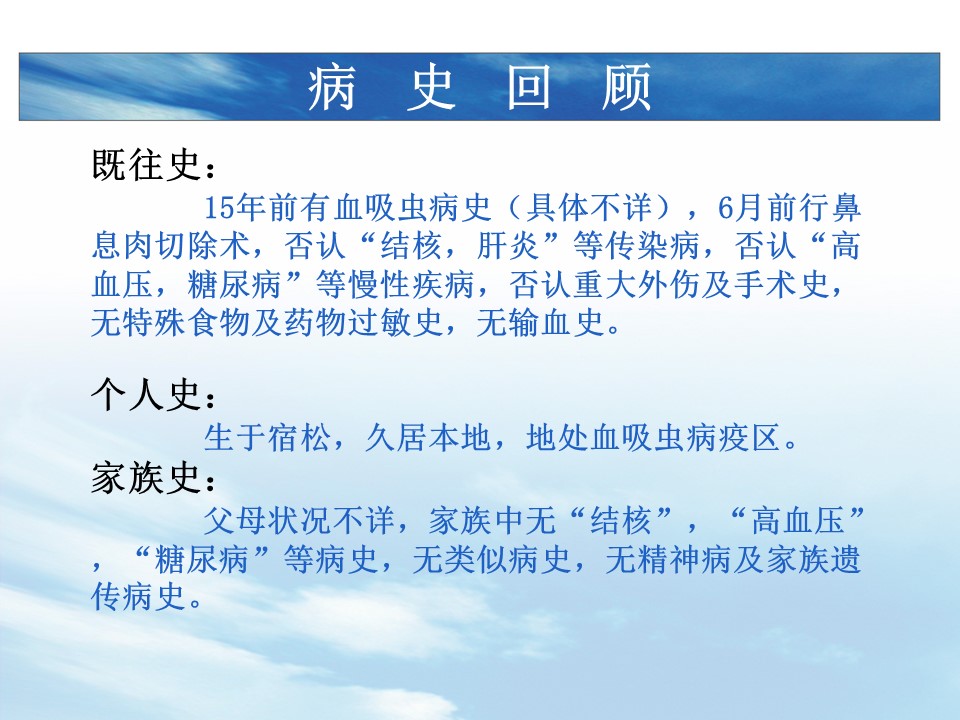 病 史 回 顾

既往史：

15年前有血吸虫病史（具体不详），6月前行鼻息肉切除术，否认“结核，肝炎”等传染病，否认“高血压，糖尿病”等慢性疾病，否认重大外伤及手术史，无特殊食物及药物过敏史，无输血史。

个人史：

生于宿松，久居本地，地处血吸虫病疫区。

家族史：

父母状况不详，家族中无“结核”，“高血压”，“糖尿病”等病史，无类似病史，无精神病及家族遗传病史。